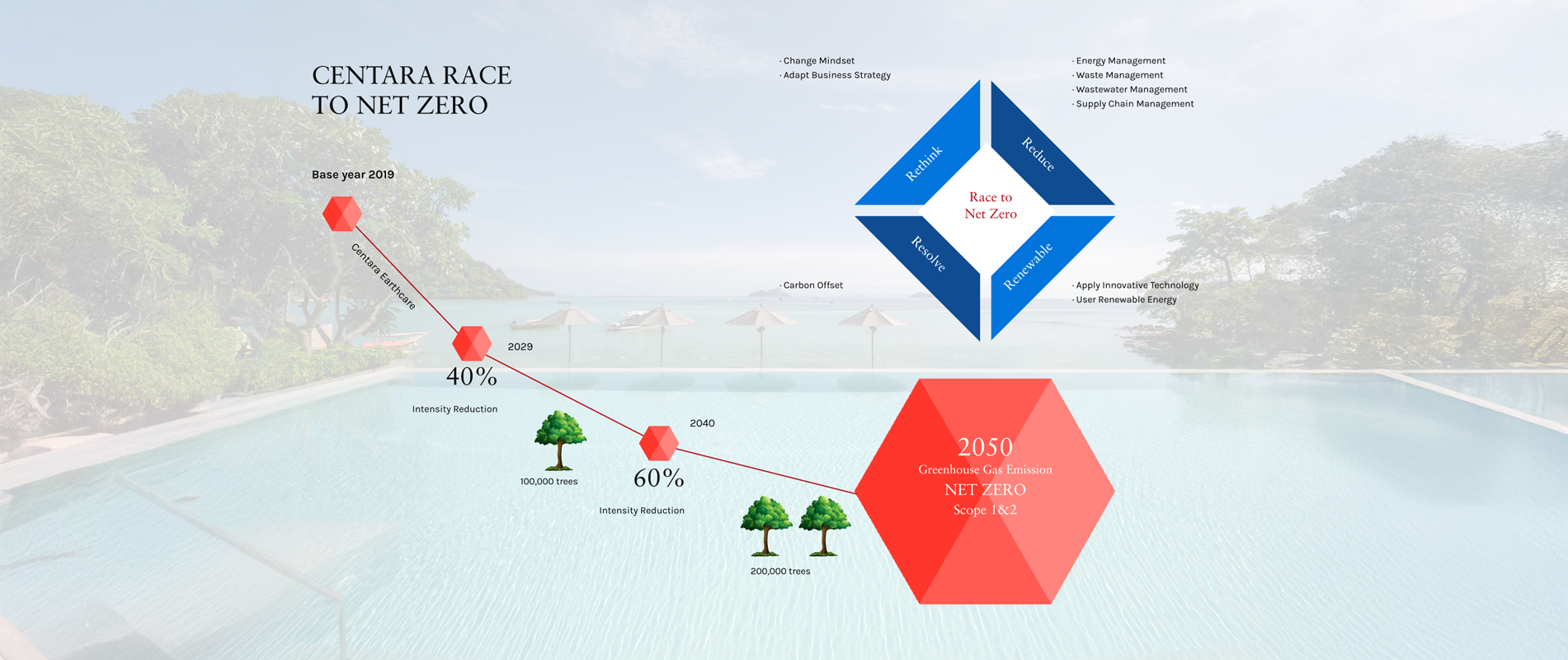 CENTARA RACE TO NET ZERO

Base year 2019

Centara Earthcare

2029

40%

Intensity Reduction

100,000 trees

2040

60%

Intensity Reduction

200,000 trees

2050
Greenhouse Gas Emission
NET ZERO
Scope 1&2

· Change Mindset
· Adapt Business Strategy

· Energy Management
· Waste Management
· Wastewater Management
· Supply Chain Management

Rethink

Reduce

Race to Net Zero

Resolve

Renewable

· Carbon Offset

· Apply Innovative Technology
· User Renewable Energy